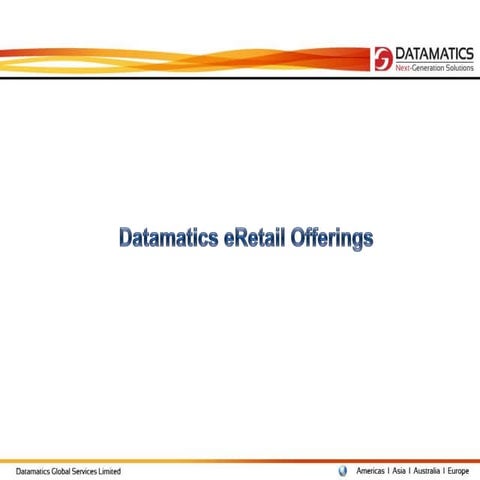 DATAMATICS
Next-Generation Solutions

Datamatics eRetail Offerings

Datamatics Global Services Limited

Americas | Asia | Australia | Europe